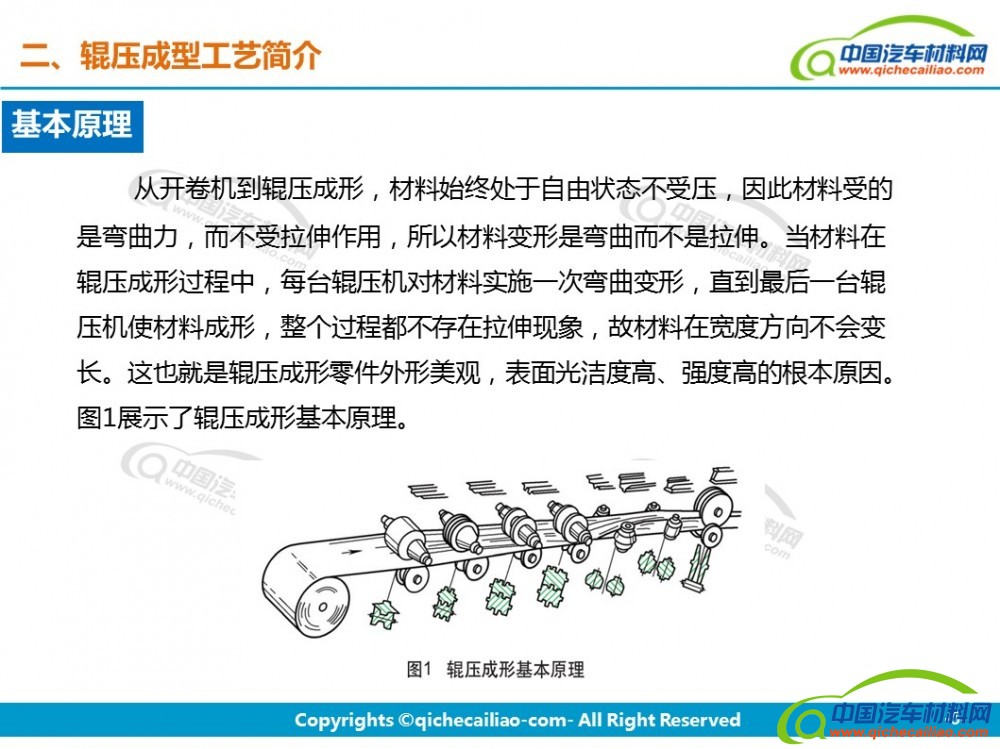 二、辊压成型工艺简介

中国汽车材料网
www.qichecailiao.com

基本原理

从开卷机到辊压成形，材料始终处于自由状态不受压，因此材料受的是弯曲力，而不受拉伸作用，所以材料变形是弯曲而不是拉伸。当材料在辊压成形过程中，每台辊压机对材料实施一次弯曲变形，直到最后一台辊压机使材料成形，整个过程都不存在拉伸现象，故材料在宽度方向不会变长。这也就是辊压成形零件外形美观，表面光洁度高、强度高的根本原因。图1展示了辊压成形基本原理。

图1 辊压成形基本原理

Copyrights ©qichecailiao-com- All Right Reserved

中国汽车材料网
www.qichecailiao.com